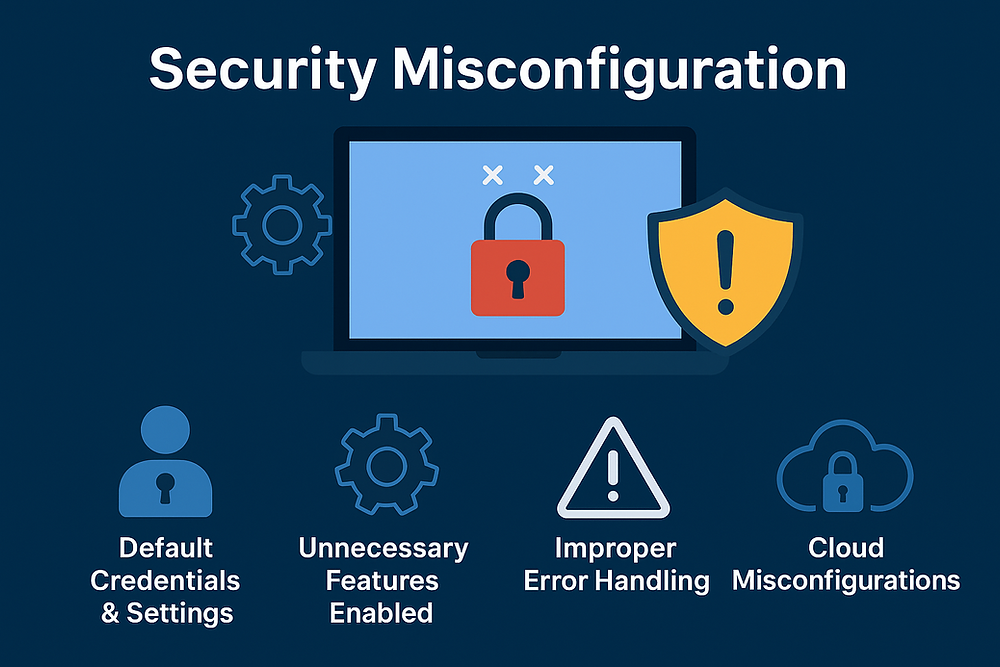 Security Misconfiguration

Default Credentials & Settings

Unnecessary Features Enabled

Improper Error Handling

Cloud Misconfigurations